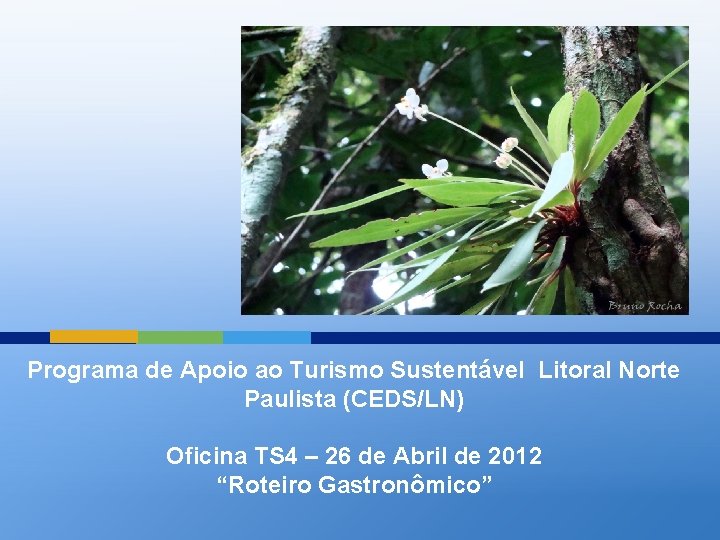 Bruno Rocha

Programa de Apoio ao Turismo Sustentável Litoral Norte Paulista (CEDS/LN)

Oficina TS4 – 26 de Abril de 2012
“Roteiro Gastronômico”